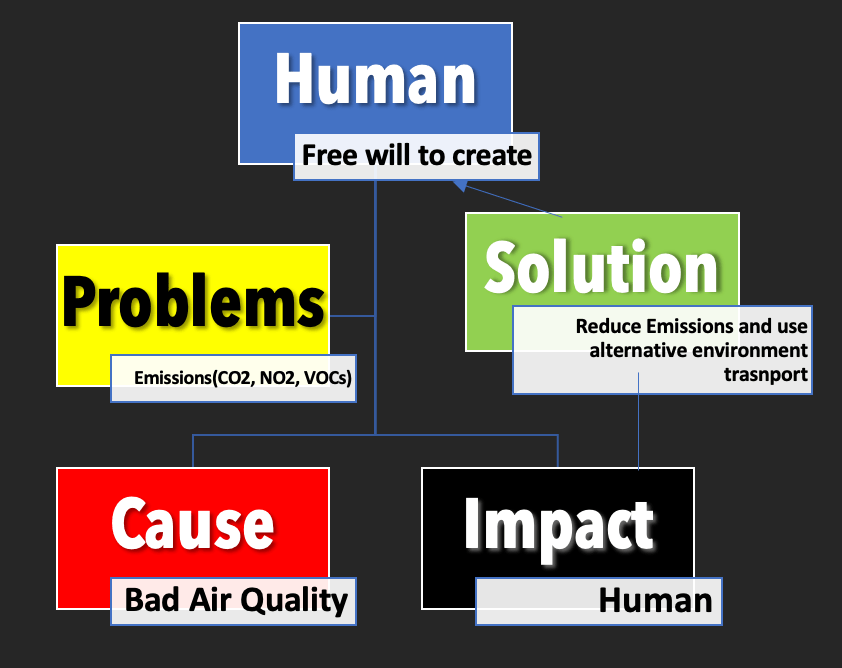 Human
Free will to create

Problems
Emissions(CO2, NO2, VOCs)

Solution
Reduce Emissions and use alternative environment trasnport

Cause
Bad Air Quality

Impact
Human